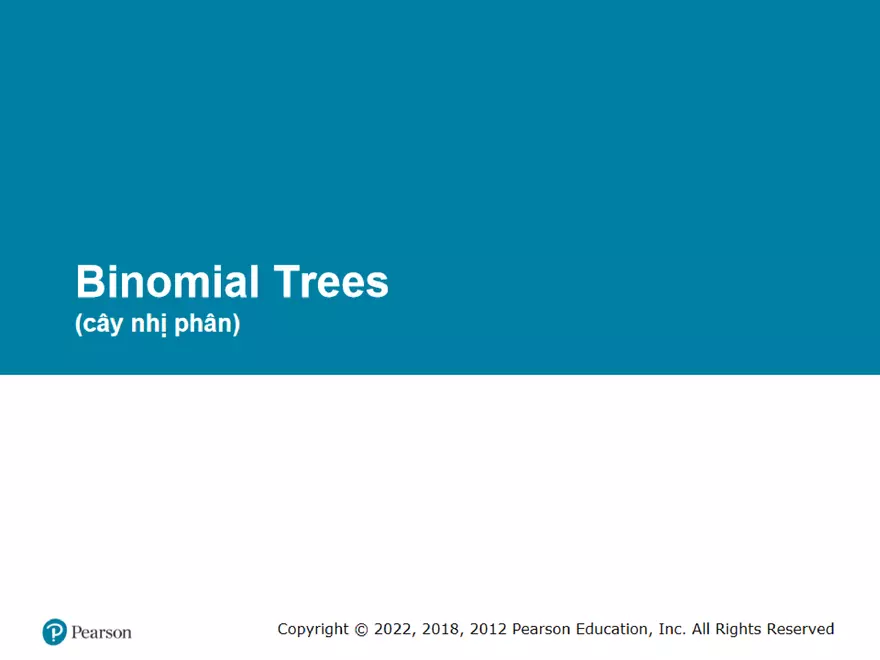 Binomial Trees
(cây nhị phân)

Pearson

Copyright © 2022, 2018, 2012 Pearson Education, Inc. All Rights Reserved